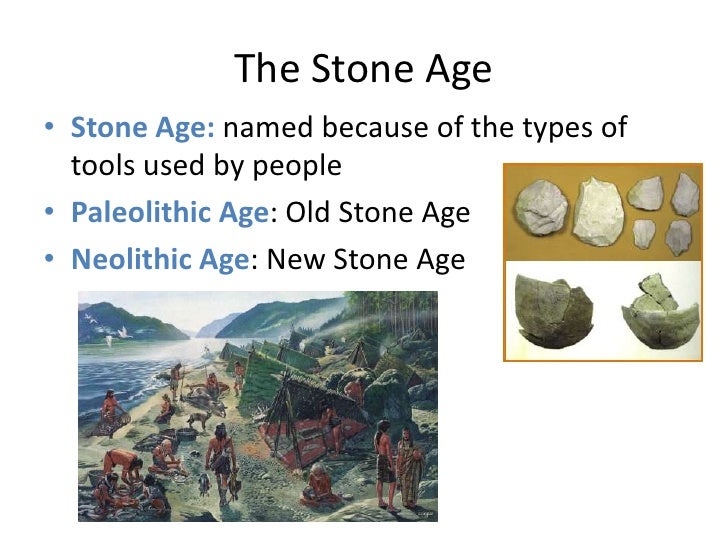 The Stone Age

• Stone Age: named because of the types of tools used by people
• Paleolithic Age: Old Stone Age
• Neolithic Age: New Stone Age